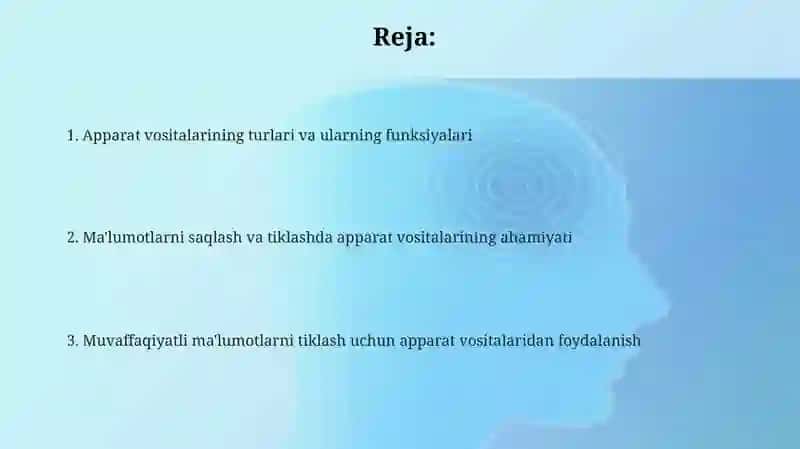 Reja:

1. Apparat vositalarining turlari va ularning funksiyalari

2. Ma'lumotlarni saqlash va tiklashda apparat vositalarining ahamiyati

3. Muvaffaqiyatli ma'lumotlarni tiklash uchun apparat vositalaridan foydalanish